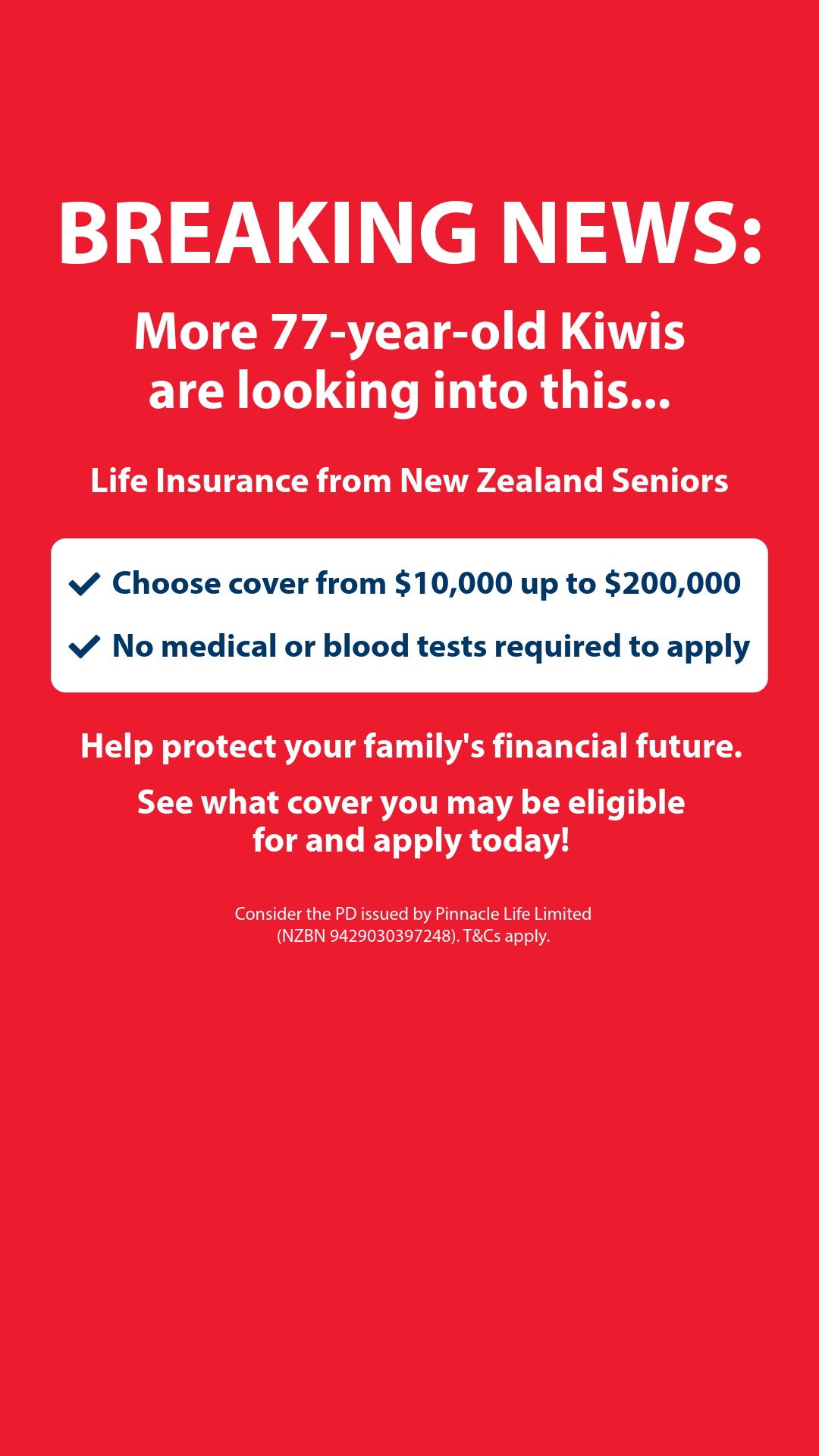 BREAKING NEWS:

More 77-year-old Kiwis are looking into this...

Life Insurance from New Zealand Seniors

✓ Choose cover from \$10,000 up to \$200,000

✓ No medical or blood tests required to apply

Help protect your family's financial future.

See what cover you may be eligible for and apply today!

Consider the PD issued by Pinnacle Life Limited (NZBN 9429030397248). T&Cs apply.